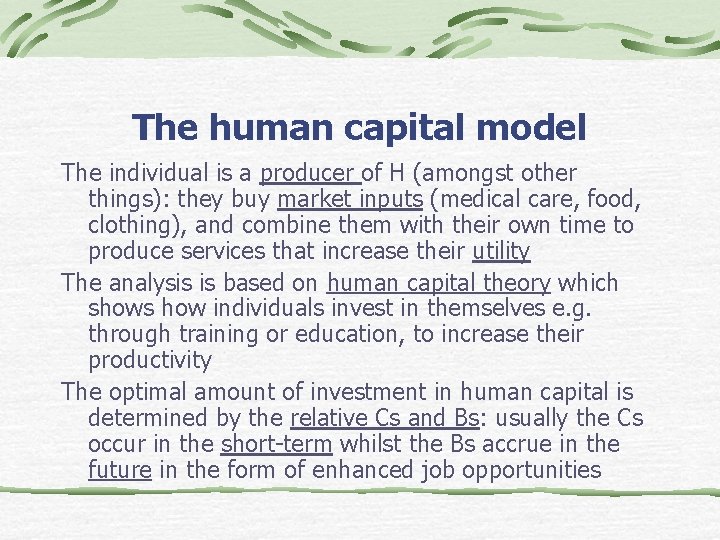 The human capital model

The individual is a producer of H (amongst other things): they buy market inputs (medical care, food, clothing), and combine them with their own time to produce services that increase their utility

The analysis is based on human capital theory which shows how individuals invest in themselves e.g. through training or education, to increase their productivity

The optimal amount of investment in human capital is determined by the relative Cs and Bs: usually the Cs occur in the short-term whilst the Bs accrue in the future in the form of enhanced job opportunities